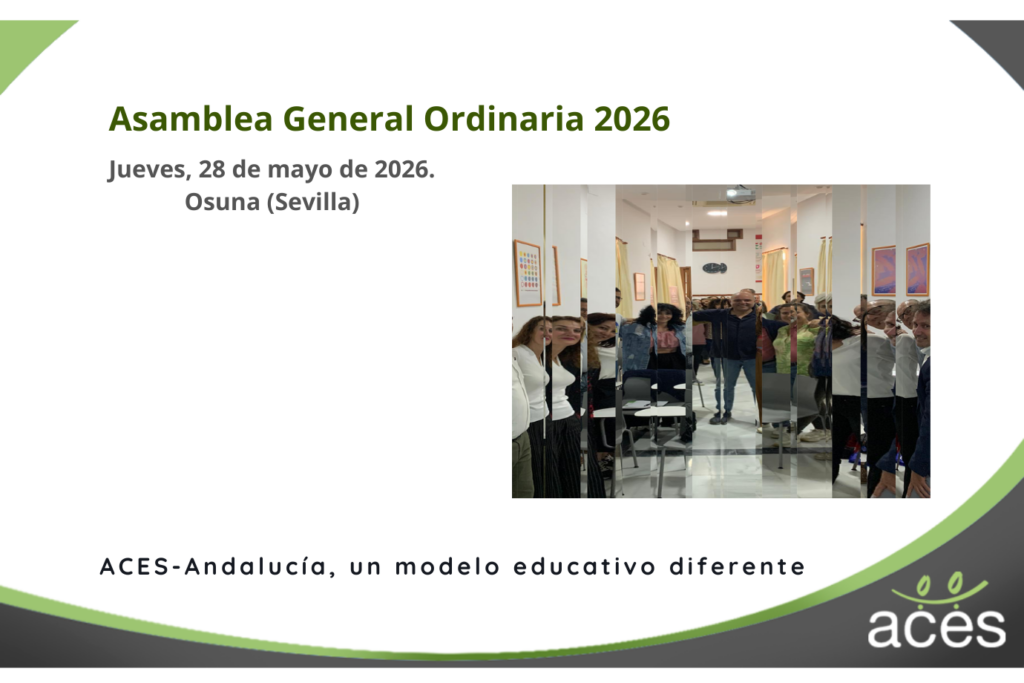 Asamblea General Ordinaria 2026

Jueves, 28 de mayo de 2026.
Osuna (Sevilla)

ACES-Andalucía, un modelo educativo diferente

aces